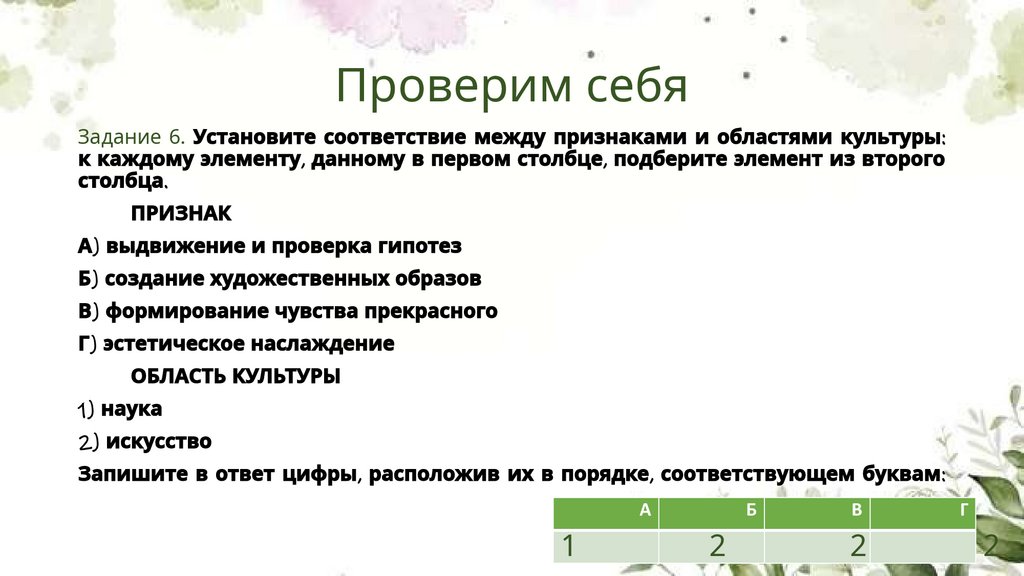 Проверим себя

Задание 6. Установите соответствие между признаками и областями культуры: к каждому элементу, данному в первом столбце, подберите элемент из второго столбца.

ПРИЗНАК

А) выдвижение и проверка гипотез

Б) создание художественных образов

В) формирование чувства прекрасного

Г) эстетическое наслаждение

ОБЛАСТЬ КУЛЬТУРЫ

1) наука

2) искусство

Запишите в ответ цифры, расположив их в порядке, соответствующем буквам:

| А | Б | В | Г |
|---|---|---|---|
| 1 | 2 | 2 | 2 |